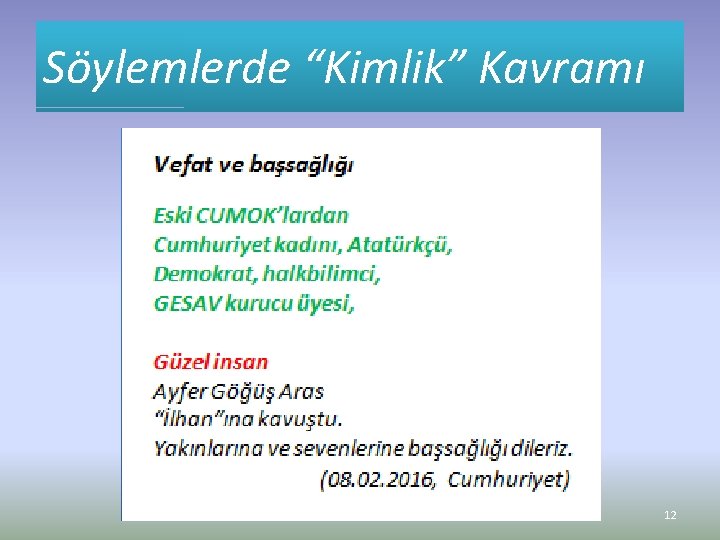 Söylemlerde “Kimlik” Kavramı

Vefat ve başsağlığı

Eski CUMOK’lardan
Cumhuriyet kadını, Atatürkçü,
Demokrat, halkbilimci,
GESAV kurucu üyesi,

Güzel insan
Ayfer Göğüş Aras
“İlhan”ına kavuştu.
Yakınlarına ve sevenlerine başsağlığı dileriz.
(08.02.2016, Cumhuriyet)

12